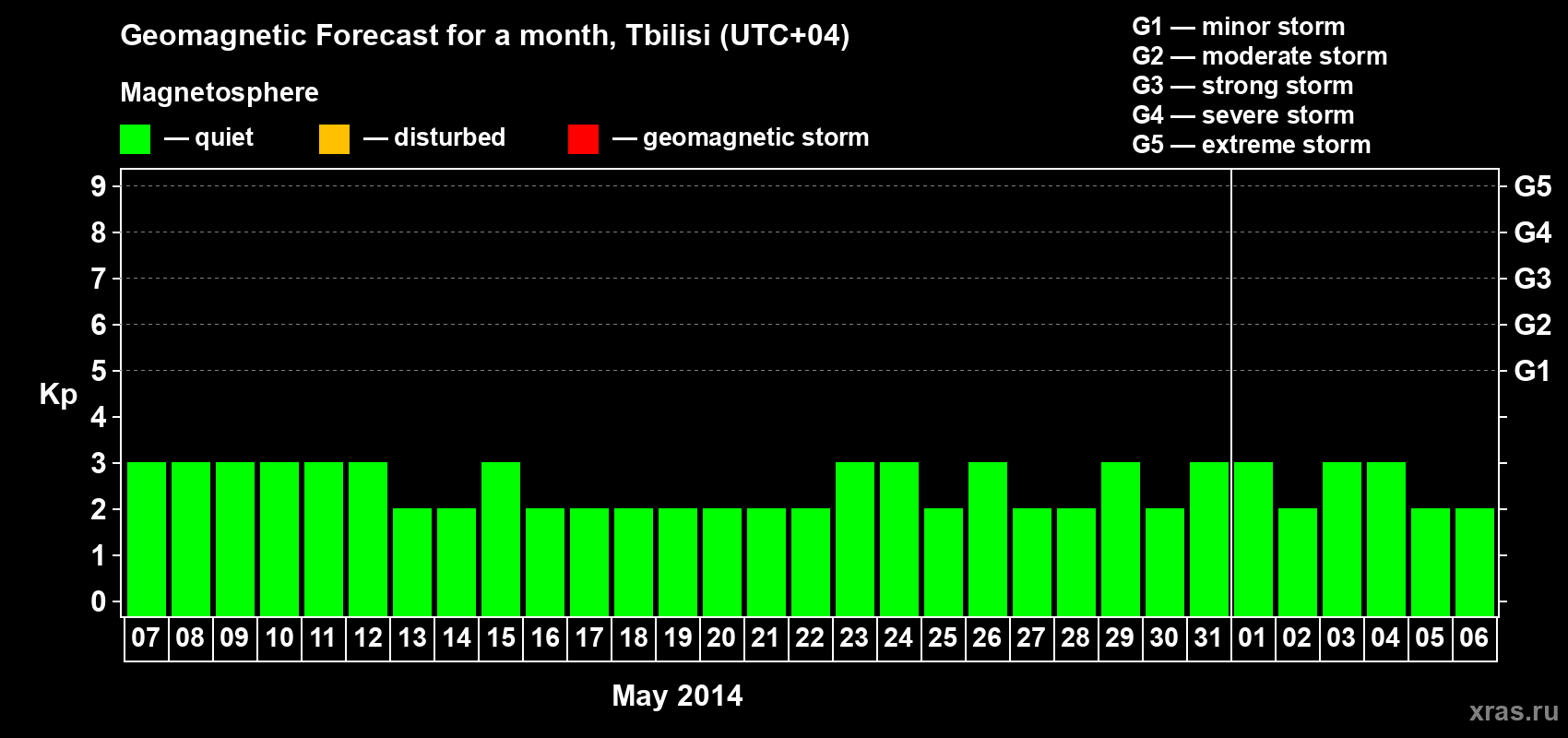 Geomagnetic Forecast for a month, Tbilisi (UTC+04)

Magnetosphere

— quiet — disturbed — geomagnetic storm

G1 — minor storm
G2 — moderate storm
G3 — strong storm
G4 — severe storm
G5 — extreme storm

Kp

9
8
7
6
5
4
3
2
1
0

G5
G4
G3
G2
G1

07 08 09 10 11 12 13 14 15 16 17 18 19 20 21 22 23 24 25 26 27 28 29 30 31 01 02 03 04 05 06

May 2014

xras.ru